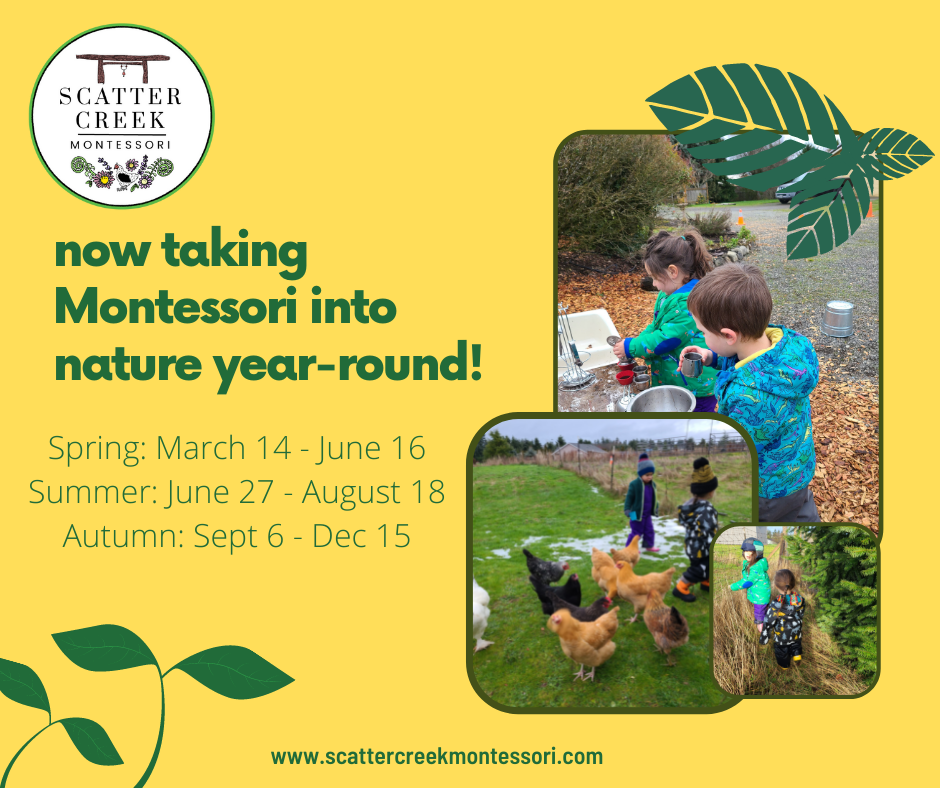 SCATTER CREEK
MONTESSORI

now taking Montessori into nature year-round!

Spring: March 14 - June 16
Summer: June 27 - August 18
Autumn: Sept 6 - Dec 15

www.scattercreekmontessori.com